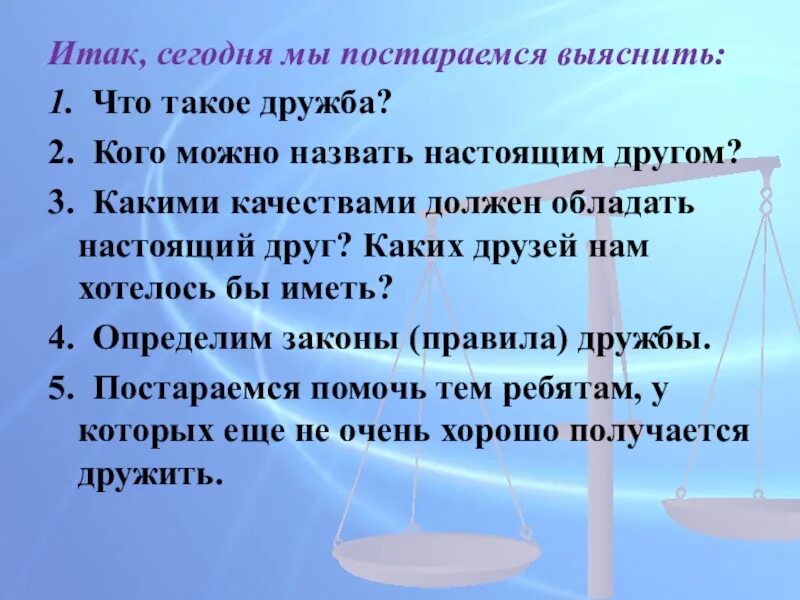 Итак, сегодня мы постараемся выяснить:

1. Что такое дружба?

2. Кого можно назвать настоящим другом?

3. Какими качествами должен обладать настоящий друг? Каких друзей нам хотелось бы иметь?

4. Определим законы (правила) дружбы.

5. Постараемся помочь тем ребятам, у которых еще не очень хорошо получается дружить.